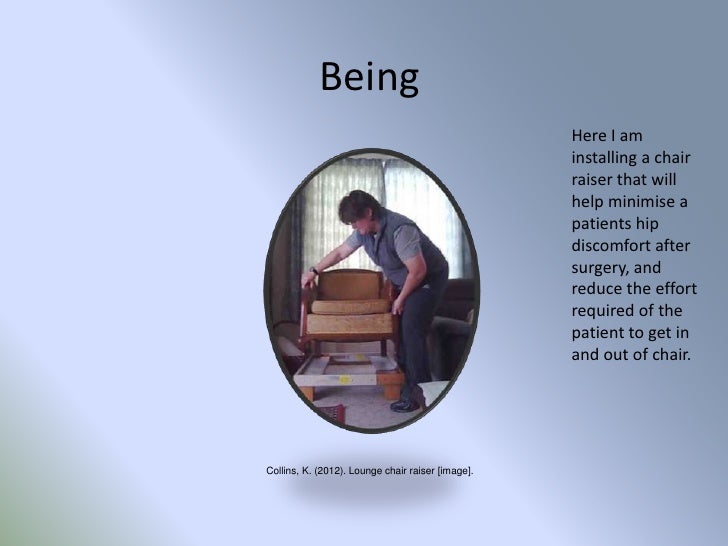 Being

Here I am installing a chair raiser that will help minimise a patients hip discomfort after surgery, and reduce the effort required of the patient to get in and out of chair.

Collins, K. (2012). Lounge chair raiser [image].